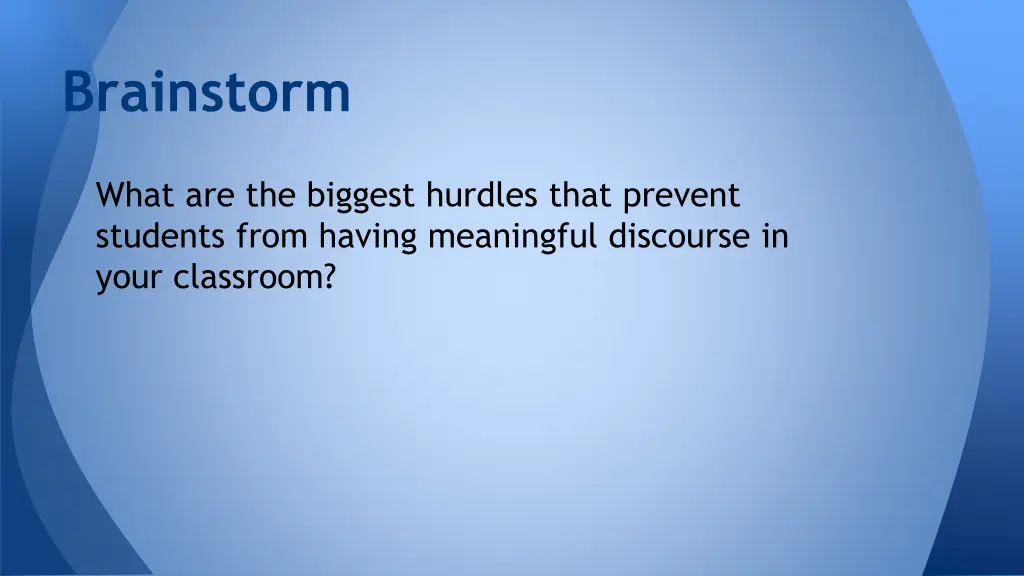 Brainstorm

What are the biggest hurdles that prevent students from having meaningful discourse in your classroom?